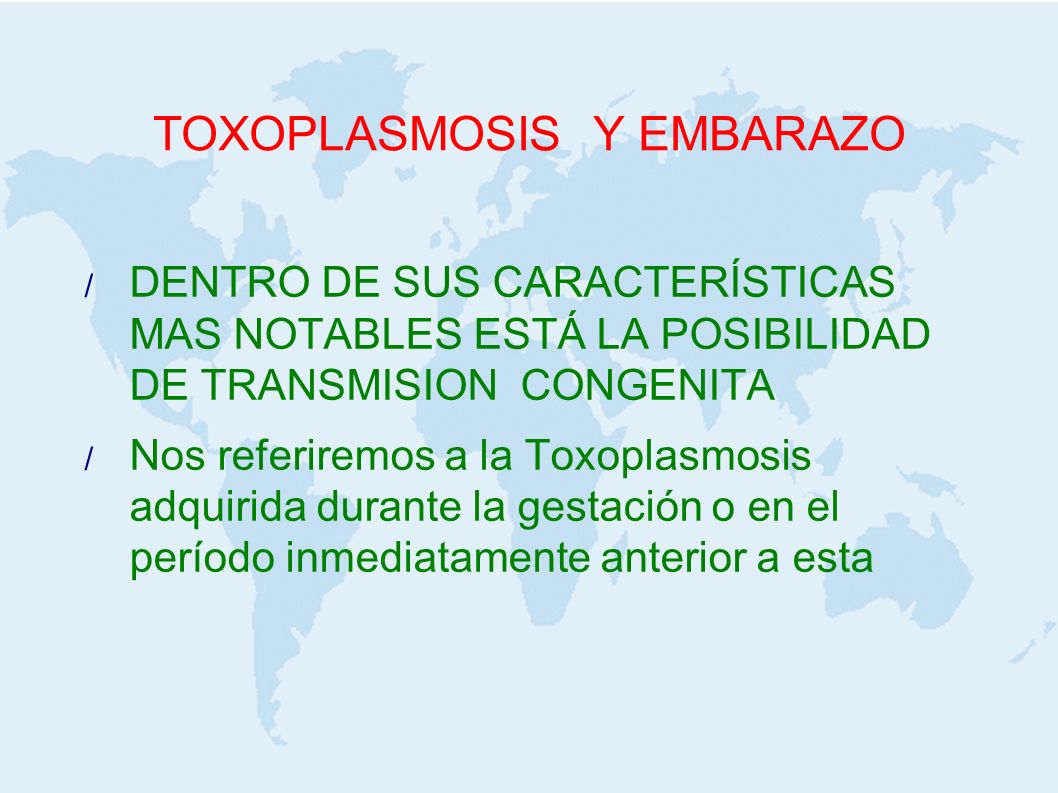 TOXOPLASMOSIS Y EMBARAZO

/ DENTRO DE SUS CARACTERÍSTICAS MAS NOTABLES ESTÁ LA POSIBILIDAD DE TRANSMISION CONGENITA

/ Nos referiremos a la Toxoplasmosis adquirida durante la gestación o en el período inmediatamente anterior a esta